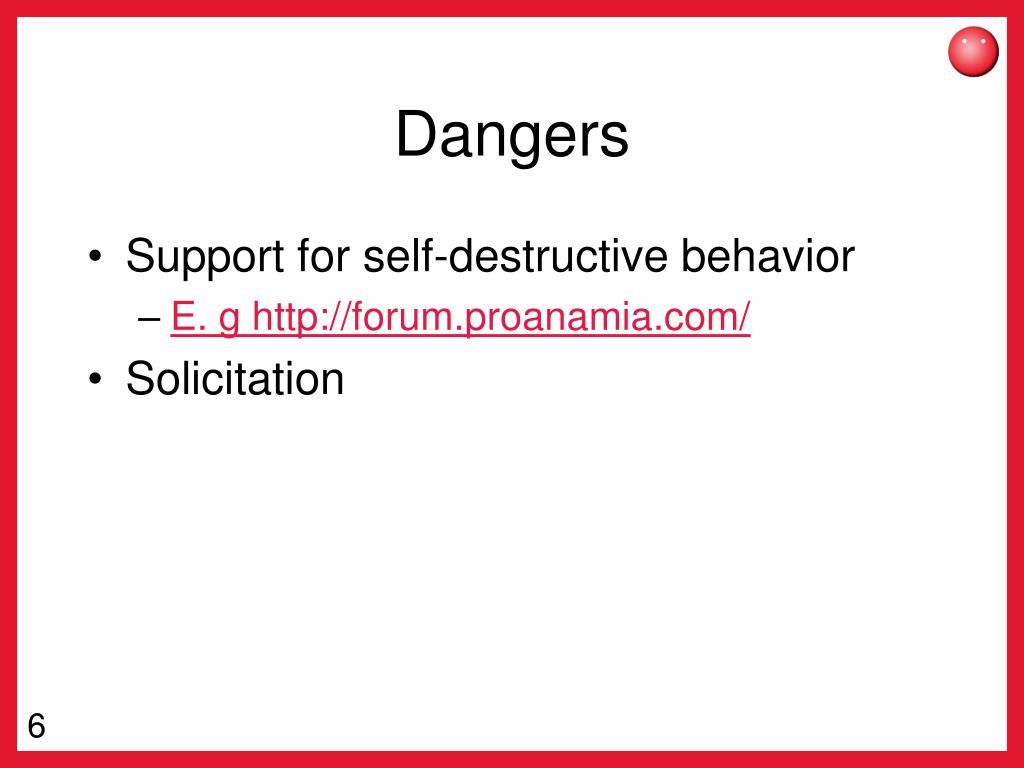 Dangers

• Support for self-destructive behavior
  – E. g http://forum.proanamia.com/
• Solicitation

6